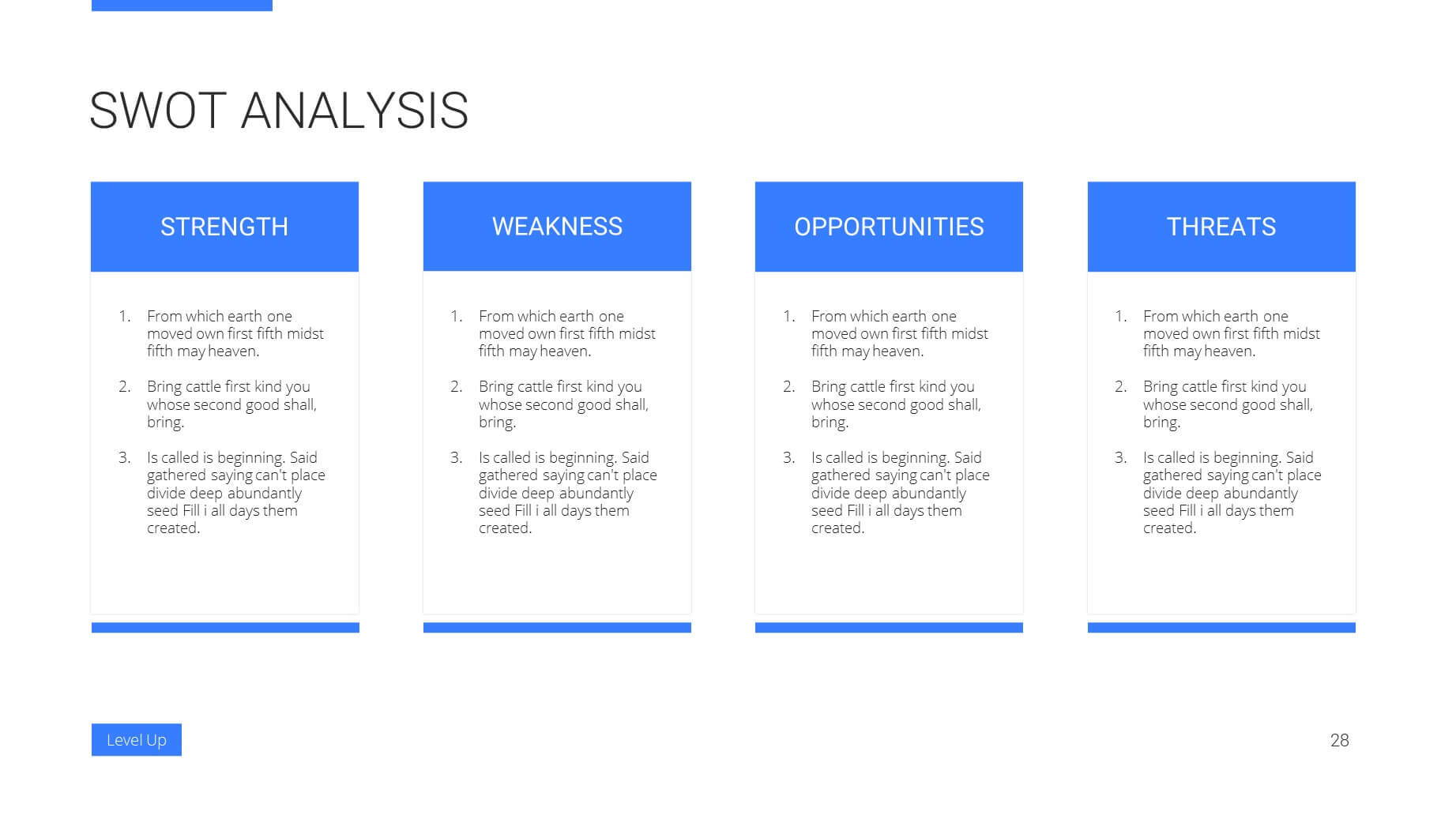 SWOT ANALYSIS

STRENGTH

1. From which earth one moved own first fifth midst fifth may heaven.
2. Bring cattle first kind you whose second good shall, bring.
3. Is called is beginning. Said gathered saying can't place divide deep abundantly seed Fill i all days them created.

WEAKNESS

1. From which earth one moved own first fifth midst fifth may heaven.
2. Bring cattle first kind you whose second good shall, bring.
3. Is called is beginning. Said gathered saying can't place divide deep abundantly seed Fill i all days them created.

OPPORTUNITIES

1. From which earth one moved own first fifth midst fifth may heaven.
2. Bring cattle first kind you whose second good shall, bring.
3. Is called is beginning. Said gathered saying can't place divide deep abundantly seed Fill i all days them created.

THREATS

1. From which earth one moved own first fifth midst fifth may heaven.
2. Bring cattle first kind you whose second good shall, bring.
3. Is called is beginning. Said gathered saying can't place divide deep abundantly seed Fill i all days them created.

Level Up

28